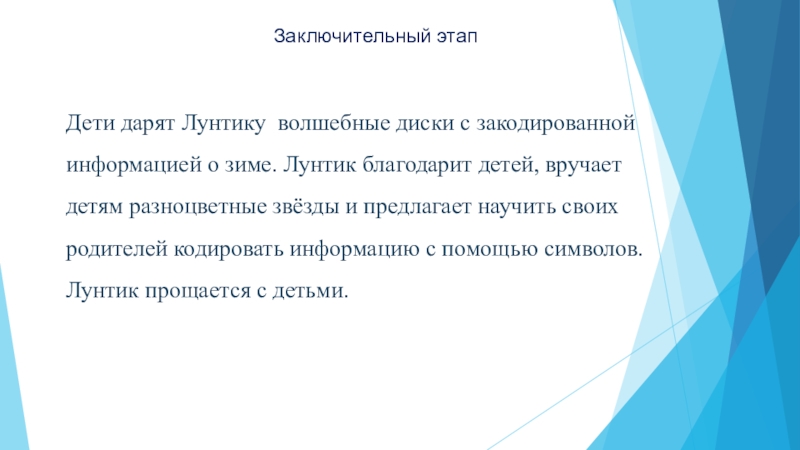 Заключительный этап

Дети дарят Лунтику  волшебные диски с закодированной информацией о зиме. Лунтик благодарит детей, вручает детям разноцветные звёзды и предлагает научить своих родителей кодировать информацию с помощью символов. Лунтик прощается с детьми.